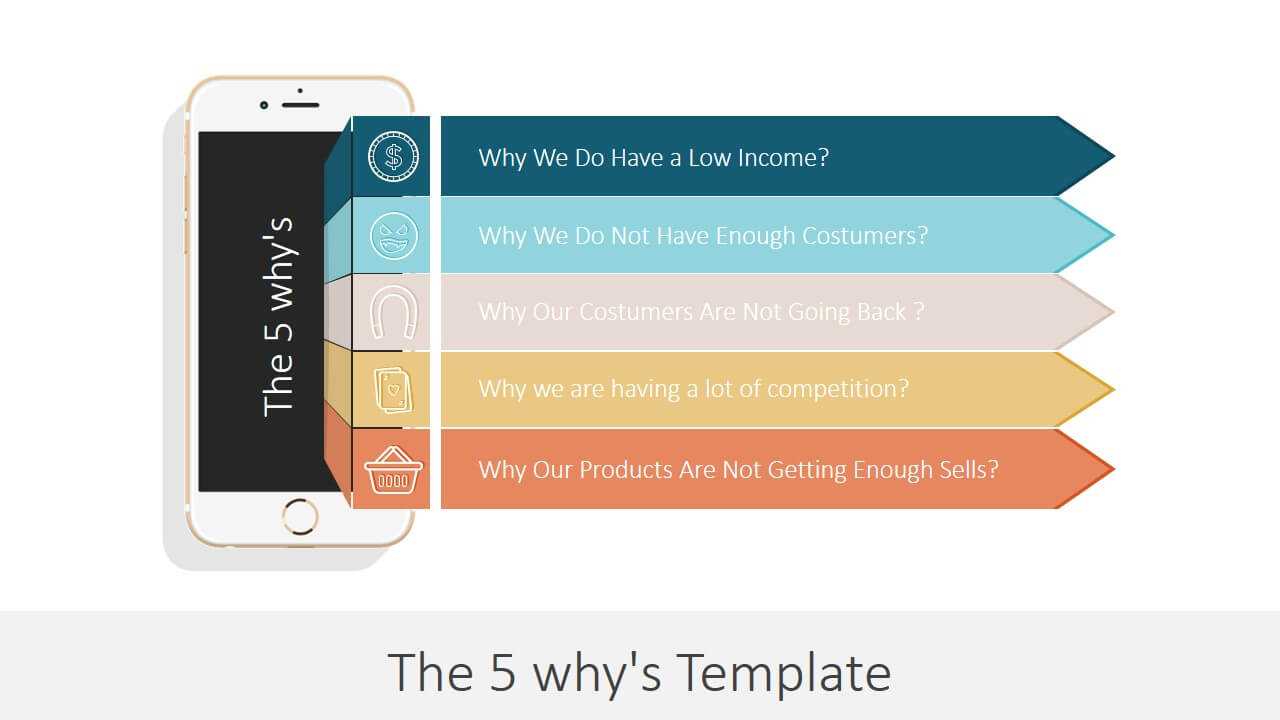 The 5 why's

Why We Do Have a Low Income?

Why We Do Not Have Enough Costumers?

Why Our Costumers Are Not Going Back ?

Why we are having a lot of competition?

Why Our Products Are Not Getting Enough Sells?

The 5 why's Template